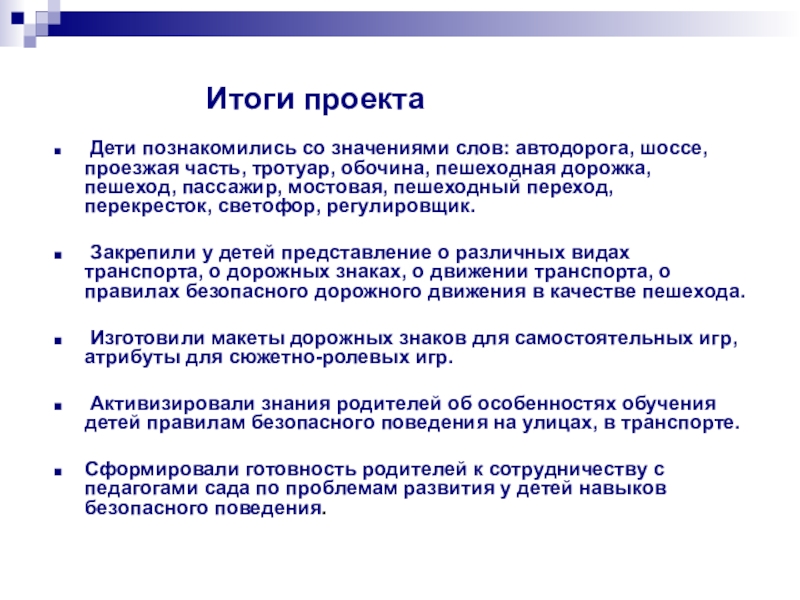 Итоги проекта

■ Дети познакомились со значениями слов: автодорога, шоссе, проезжая часть, тротуар, обочина, пешеходная дорожка, пешеход, пассажир, мостовая, пешеходный переход, перекресток, светофор, регулировщик.

■ Закрепили у детей представление о различных видах транспорта, о дорожных знаках, о движении транспорта, о правилах безопасного дорожного движения в качестве пешехода.

■ Изготовили макеты дорожных знаков для самостоятельных игр, атрибуты для сюжетно-ролевых игр.

■ Активизировали знания родителей об особенностях обучения детей правилам безопасного поведения на улицах, в транспорте.

■ Сформировали готовность родителей к сотрудничеству с педагогами сада по проблемам развития у детей навыков безопасного поведения.